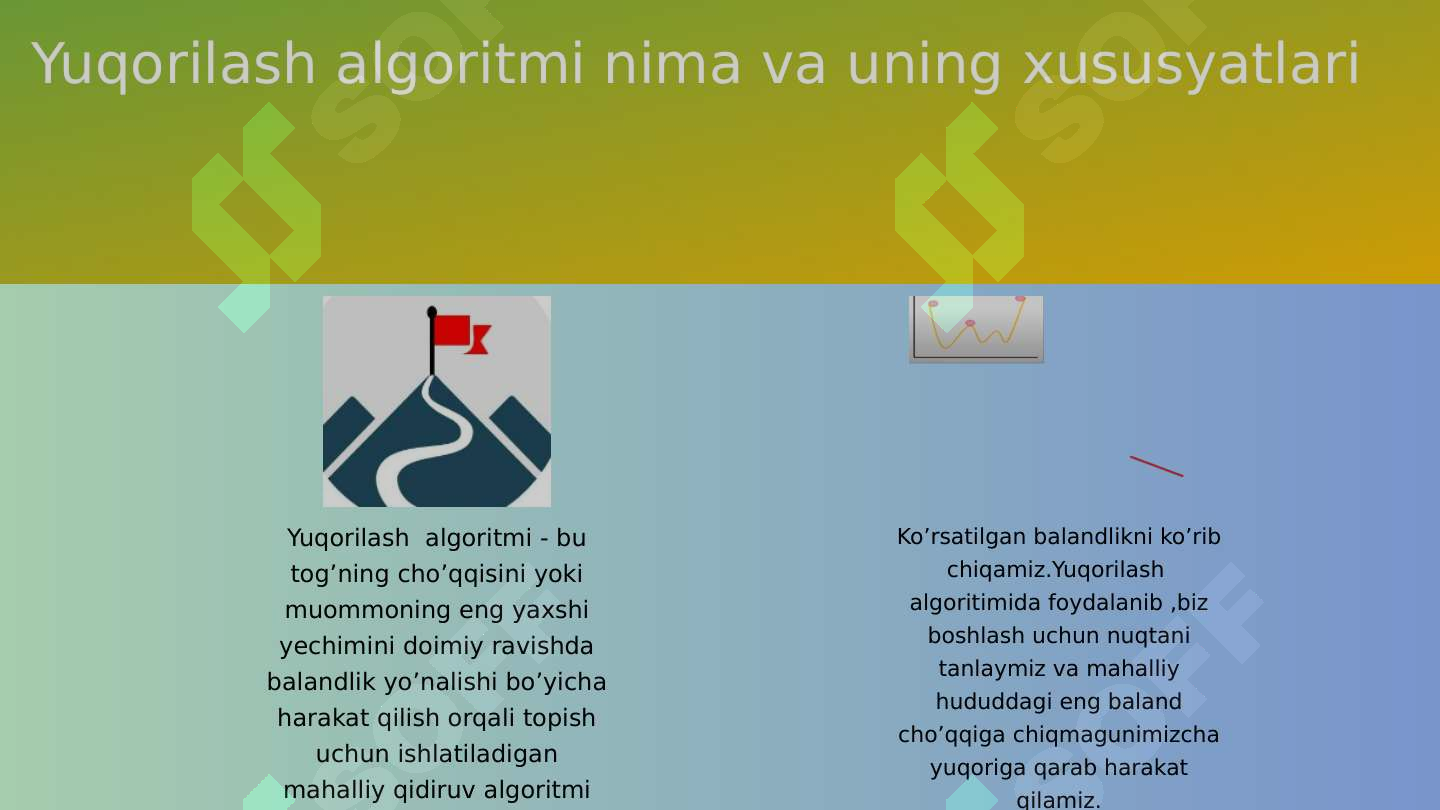 Yuqorilash algoritmi nima va uning xususyatlari

Yuqorilash  algoritmi - bu tog’ning cho’qqisini yoki muommoning eng yaxshi yechimini doimiy ravishda balandlik yo’nalishi bo’yicha harakat qilish orqali topish uchun ishlatiladigan mahalliy qidiruv algoritmi

Ko’rsatilgan balandlikni ko’rib chiqamiz.Yuqorilash algoritimida foydalanib ,biz boshlash uchun nuqtani tanlaymiz va mahalliy hududdagi eng baland cho’qqiga chiqmagunimizcha yuqoriga qarab harakat qilamiz.